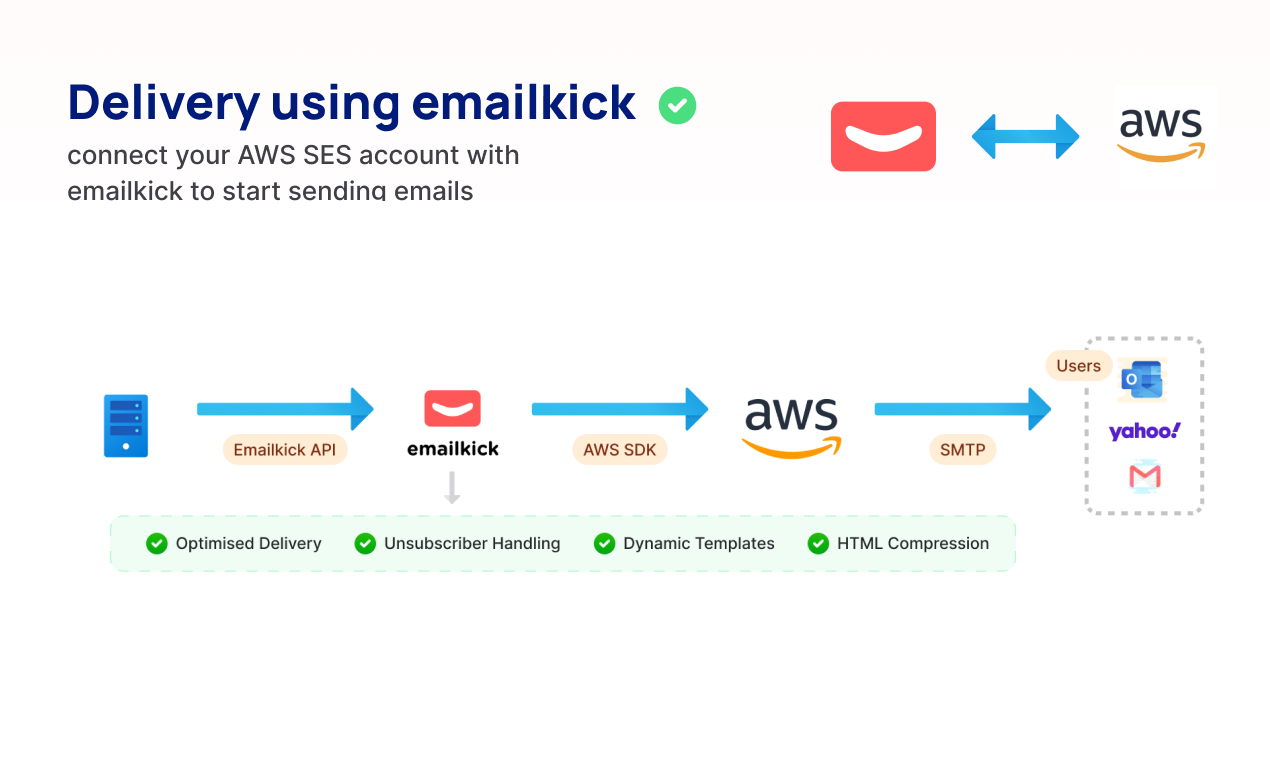 Delivery using emailkick

connect your AWS SES account with emailkick to start sending emails

aws

Emailkick API

emailkick

AWS SDK

aws

SMTP

Users

yahoo!

Optimised Delivery

Unsubscriber Handling

Dynamic Templates

HTML Compression